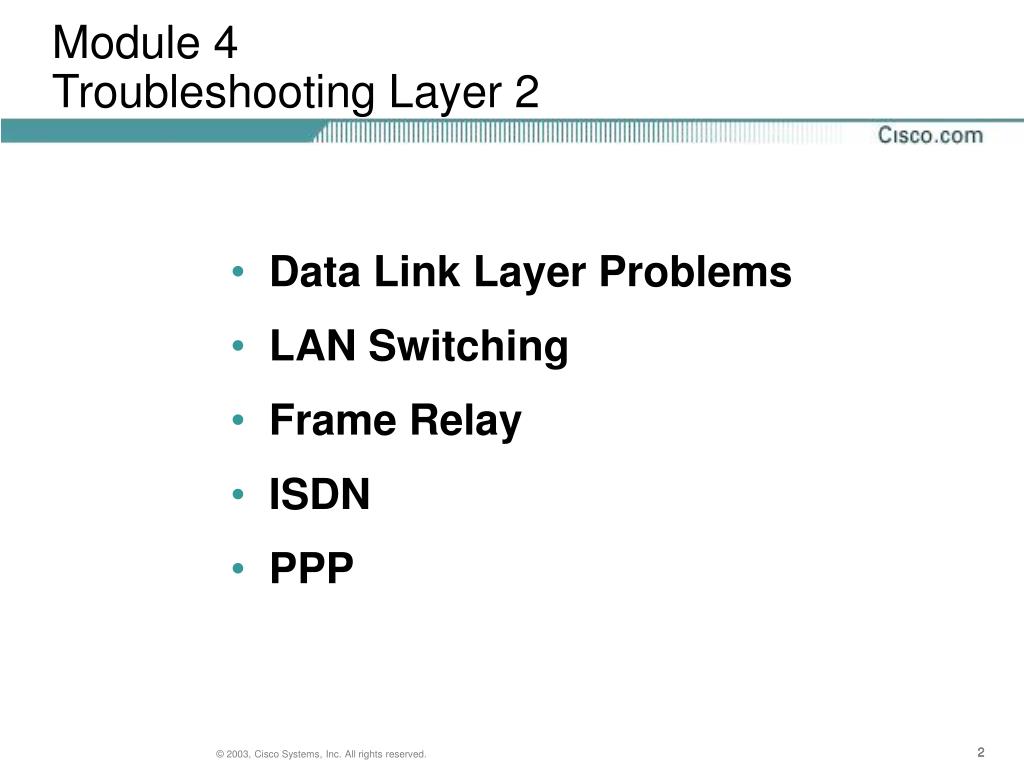 Module 4
Troubleshooting Layer 2

Cisco.com

• Data Link Layer Problems
• LAN Switching
• Frame Relay
• ISDN
• PPP

© 2003, Cisco Systems, Inc. All rights reserved.

2